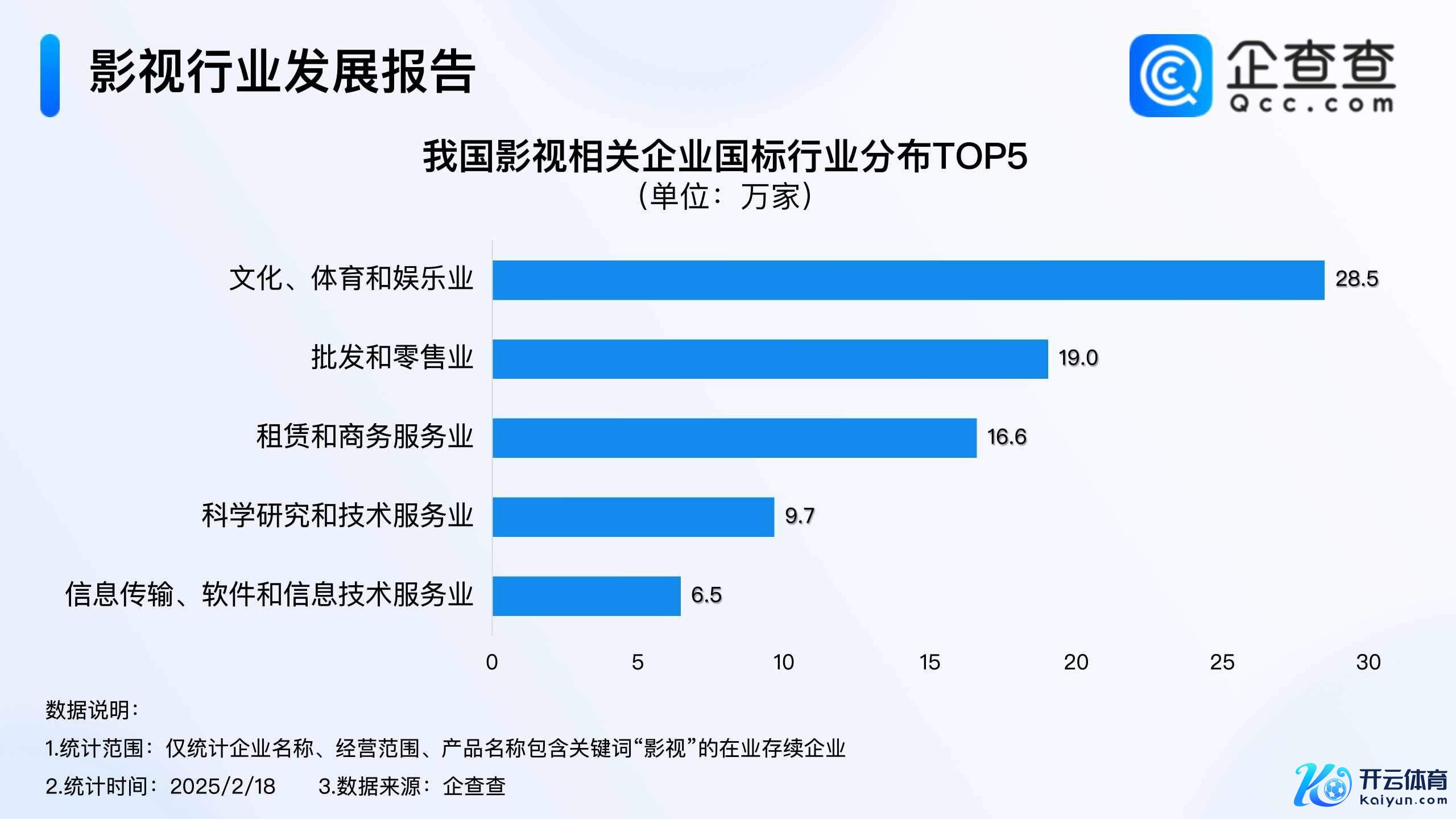 影视行业发展报告

企查查
Qcc.com

我国影视相关企业国标行业分布TOP5
（单位：万家）

文化、体育和娱乐业 28.5
批发和零售业 19.0
租赁和商务服务业 16.6
科学研究和技术服务业 9.7
信息传输、软件和信息技术服务业 6.5

0 5 10 15 20 25 30

数据说明：
1.统计范围：仅统计企业名称、经营范围、产品名称包含关键词“影视”的在业存续企业
2.统计时间：2025/2/18 3.数据来源：企查查

开云体育
kaiyun.com